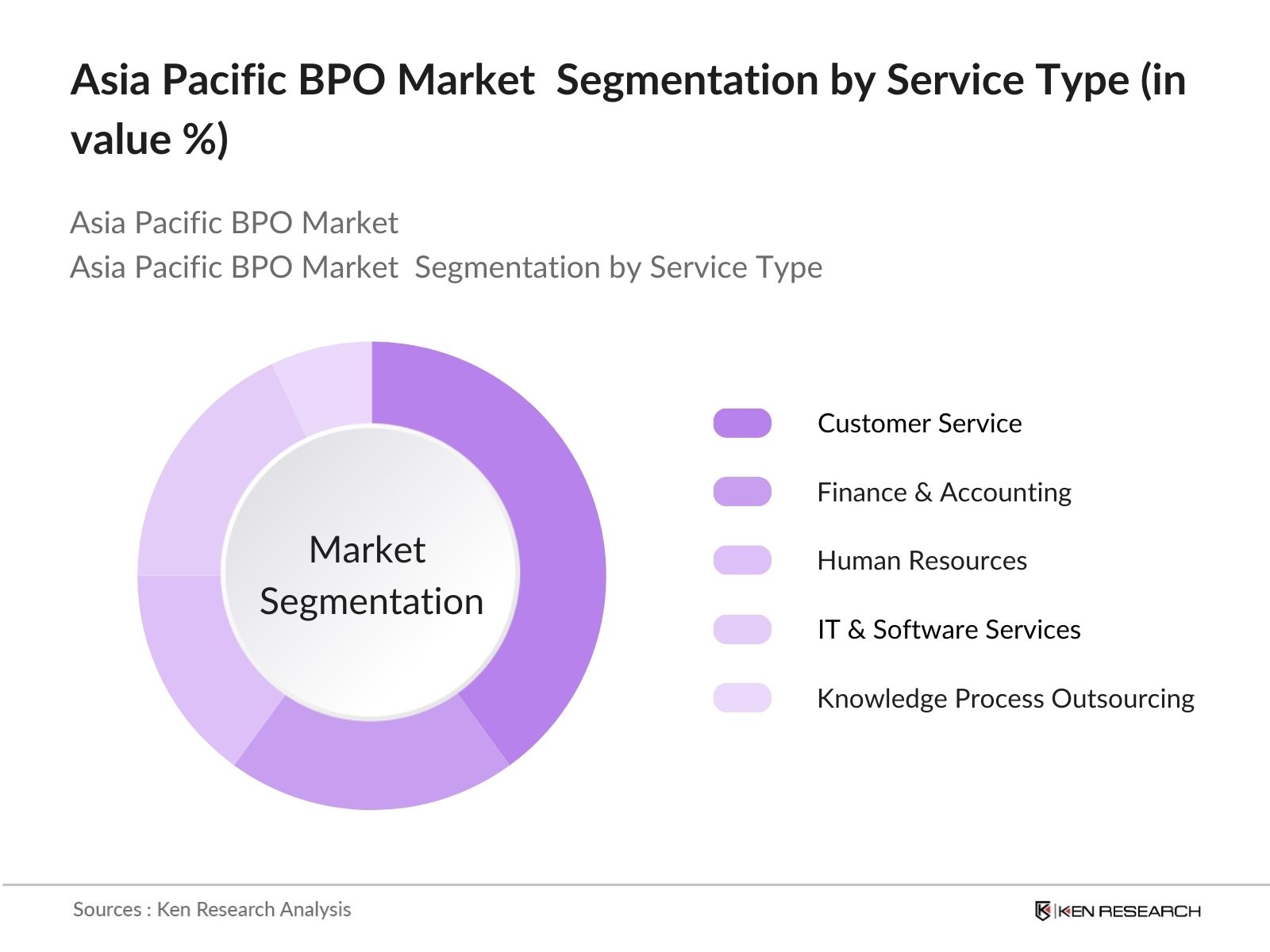 Asia Pacific BPO Market  Segmentation by Service Type (in value %)

Asia Pacific BPO Market
Asia Pacific BPO Market  Segmentation by Service Type

Market Segmentation

Customer Service
Finance & Accounting
Human Resources
IT & Software Services
Knowledge Process Outsourcing

Sources : Ken Research Analysis

KEN RESEARCH